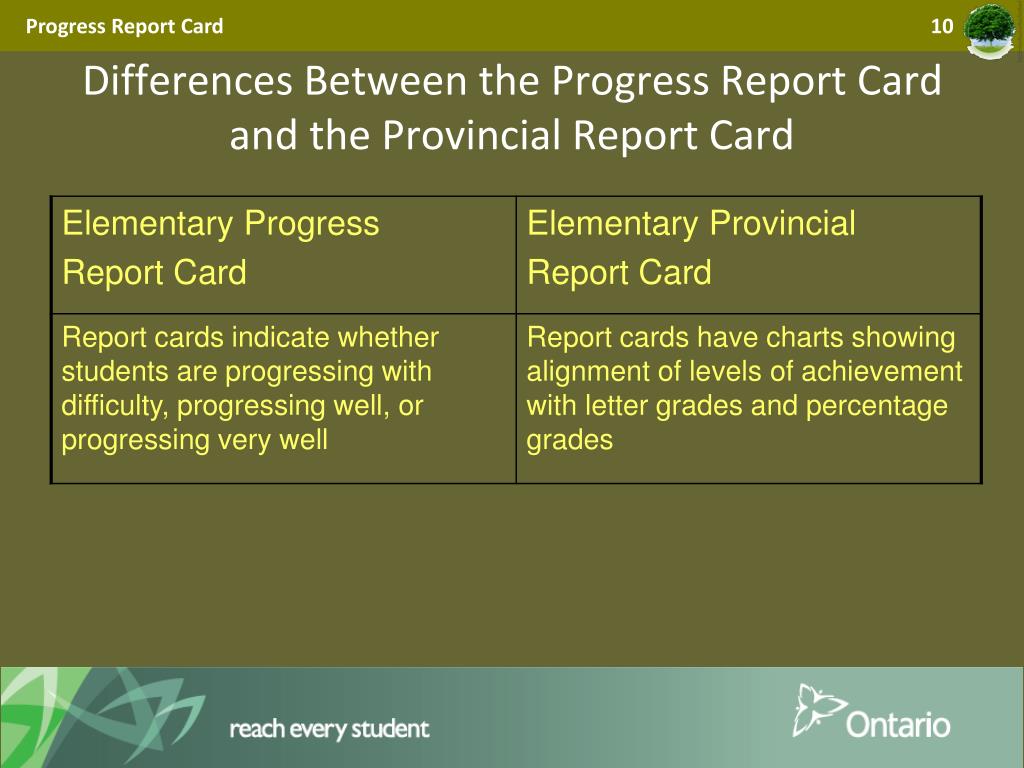 Progress Report Card

10

Differences Between the Progress Report Card and the Provincial Report Card

| Elementary Progress Report Card | Elementary Provincial Report Card |
|---|---|
| Report cards indicate whether students are progressing with difficulty, progressing well, or progressing very well | Report cards have charts showing alignment of levels of achievement with letter grades and percentage grades |

reach every student

Ontario